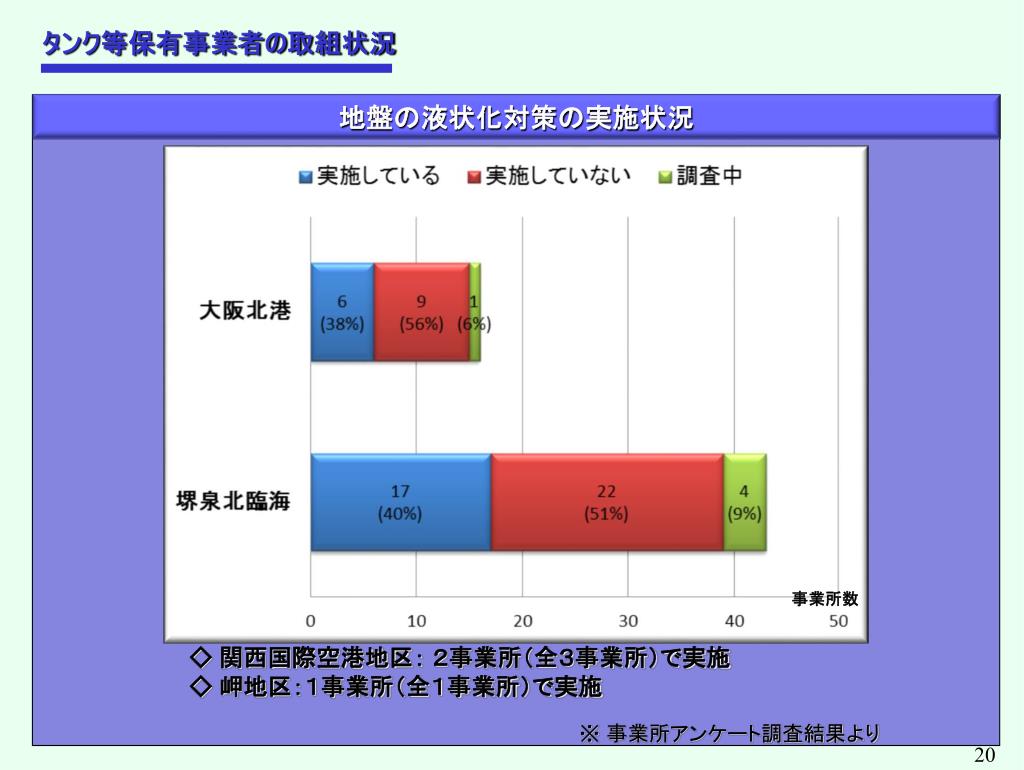 タンク等保有事業者の取組状況

地盤の液状化対策の実施状況

実施している　実施していない　調査中

大阪北港
6 (38%)
9 (56%)
1 (6%)

堺泉北臨海
17 (40%)
22 (51%)
4 (9%)

事業所数

0　10　20　30　40　50

◇ 関西国際空港地区： ２事業所（全３事業所）で実施
◇ 岬地区：１事業所（全１事業所）で実施

※ 事業所アンケート調査結果より

20